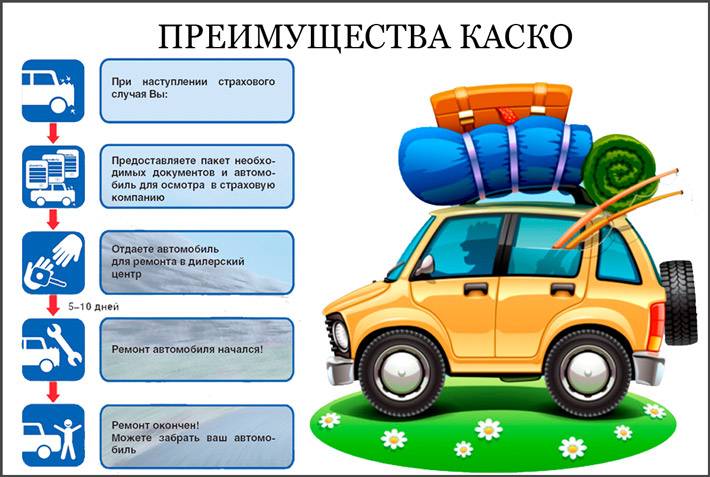 ПРЕИМУЩЕСТВА КАСКО

При наступлении страхового случая Вы:

Предоставляете пакет необходимых документов и автомобиль для осмотра в страховую компанию

Отдаете автомобиль для ремонта в дилерский центр

5–10 дней

Ремонт автомобиля начался!

Ремонт окончен! Можете забрать ваш автомобиль